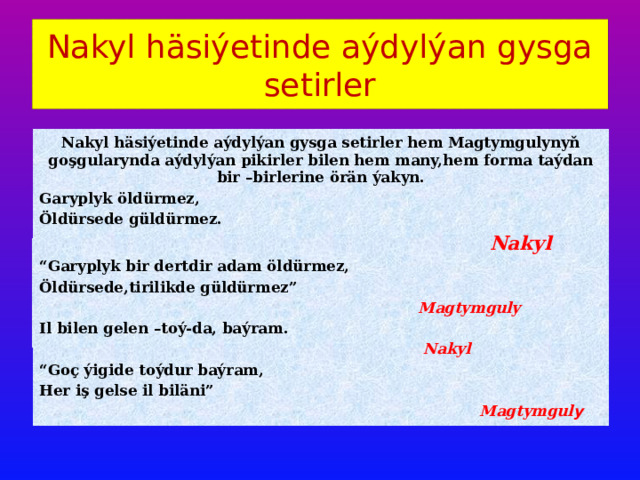 Nakyl häsiýetinde aýdylýan gysga setirler

Nakyl häsiýetinde aýdylýan gysga setirler hem Magtymgulynyň goşgularynda aýdylýan pikirler bilen hem many,hem forma taýdan bir –birlerine örän ýakyn.

Garyplyk öldürmez,
Öldürsede güldürmez.

Nakyl

“Garyplyk bir dertdir adam öldürmez,
Öldürsede,tirilikde güldürmez”

Magtymguly

Il bilen gelen –toý-da, baýram.

Nakyl

“Goç ýigide toýdur baýram,
Her iş gelse il biläni”

Magtymguly